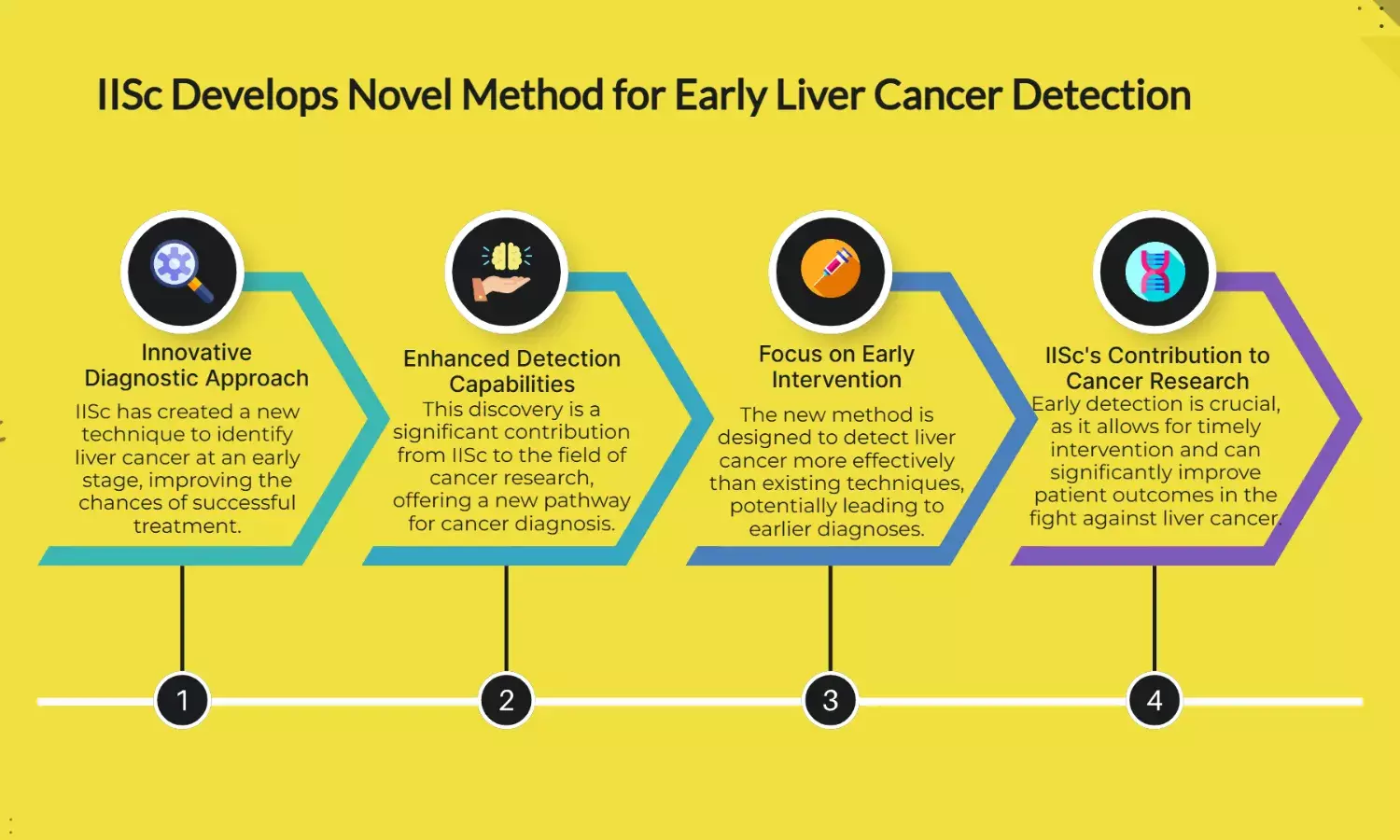 IISc Develops Novel Method for Early Liver Cancer Detection

Innovative Diagnostic Approach
IISc has created a new technique to identify liver cancer at an early stage, improving the chances of successful treatment.

Enhanced Detection Capabilities
This discovery is a significant contribution from IISc to the field of cancer research, offering a new pathway for cancer diagnosis.

Focus on Early Intervention
The new method is designed to detect liver cancer more effectively than existing techniques, potentially leading to earlier diagnoses.

IISc's Contribution to Cancer Research
Early detection is crucial, as it allows for timely intervention and can significantly improve patient outcomes in the fight against liver cancer.

1

2

3

4